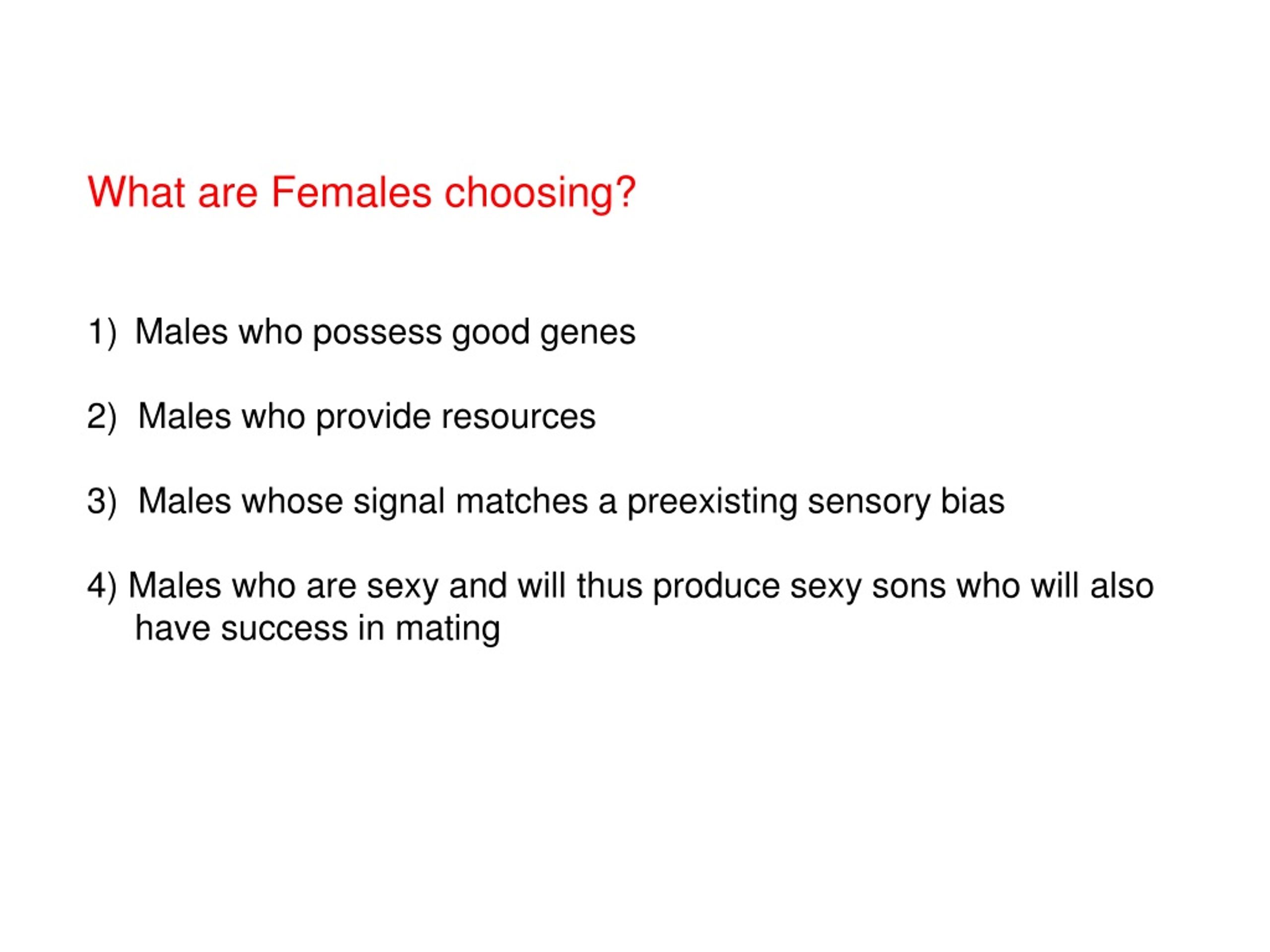 What are Females choosing?

1) Males who possess good genes

2) Males who provide resources

3) Males whose signal matches a preexisting sensory bias

4) Males who are sexy and will thus produce sexy sons who will also have success in mating